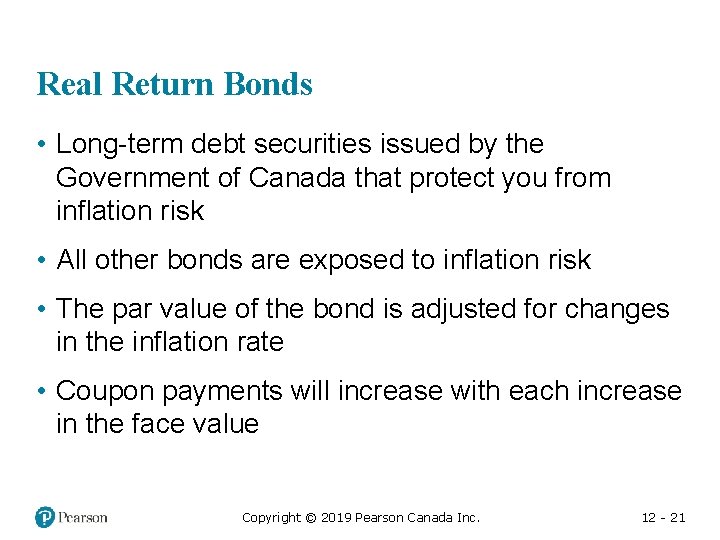 Real Return Bonds

• Long-term debt securities issued by the Government of Canada that protect you from inflation risk

• All other bonds are exposed to inflation risk

• The par value of the bond is adjusted for changes in the inflation rate

• Coupon payments will increase with each increase in the face value

Pearson

Copyright © 2019 Pearson Canada Inc.

12 - 21